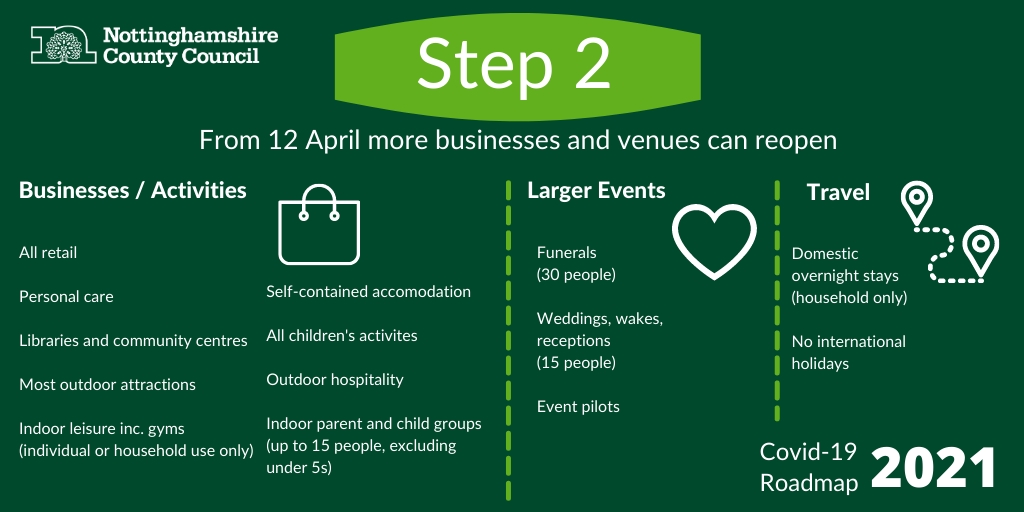 Nottinghamshire County Council

Step 2

From 12 April more businesses and venues can reopen

Businesses / Activities

All retail

Personal care

Libraries and community centres

Most outdoor attractions

Indoor leisure inc. gyms (individual or household use only)

Self-contained accomodation

All children's activites

Outdoor hospitality

Indoor parent and child groups (up to 15 people, excluding under 5s)

Larger Events

Funerals (30 people)

Weddings, wakes, receptions (15 people)

Event pilots

Travel

Domestic overnight stays (household only)

No international holidays

Covid-19 Roadmap 2021